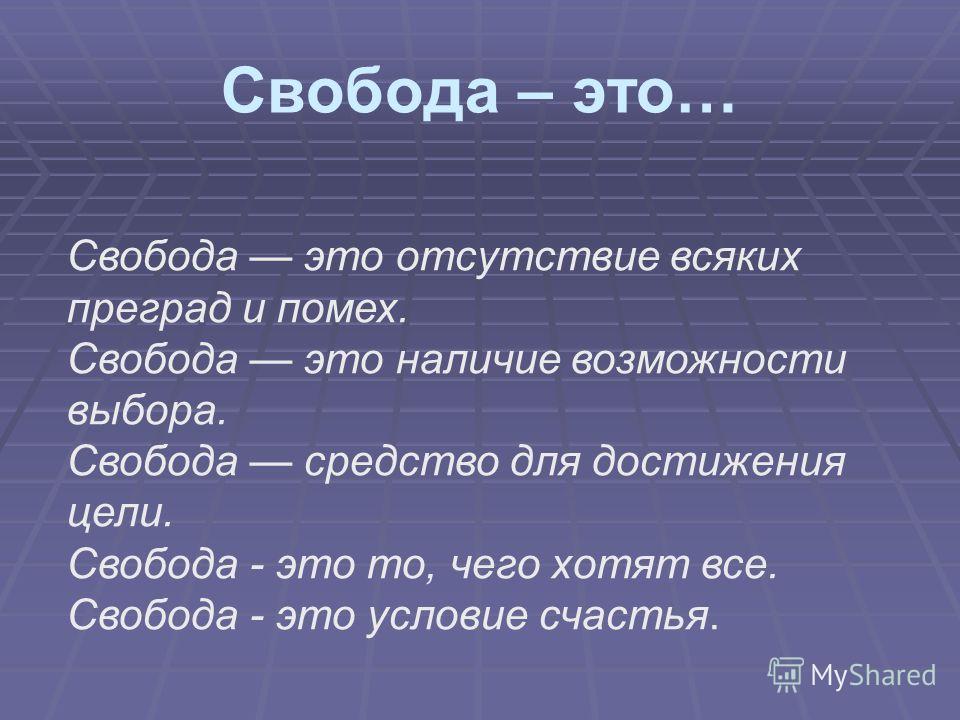 Свобода – это…

Свобода — это отсутствие всяких преград и помех.
Свобода — это наличие возможности выбора.
Свобода — средство для достижения цели.
Свобода - это то, чего хотят все.
Свобода - это условие счастья.

MyShared